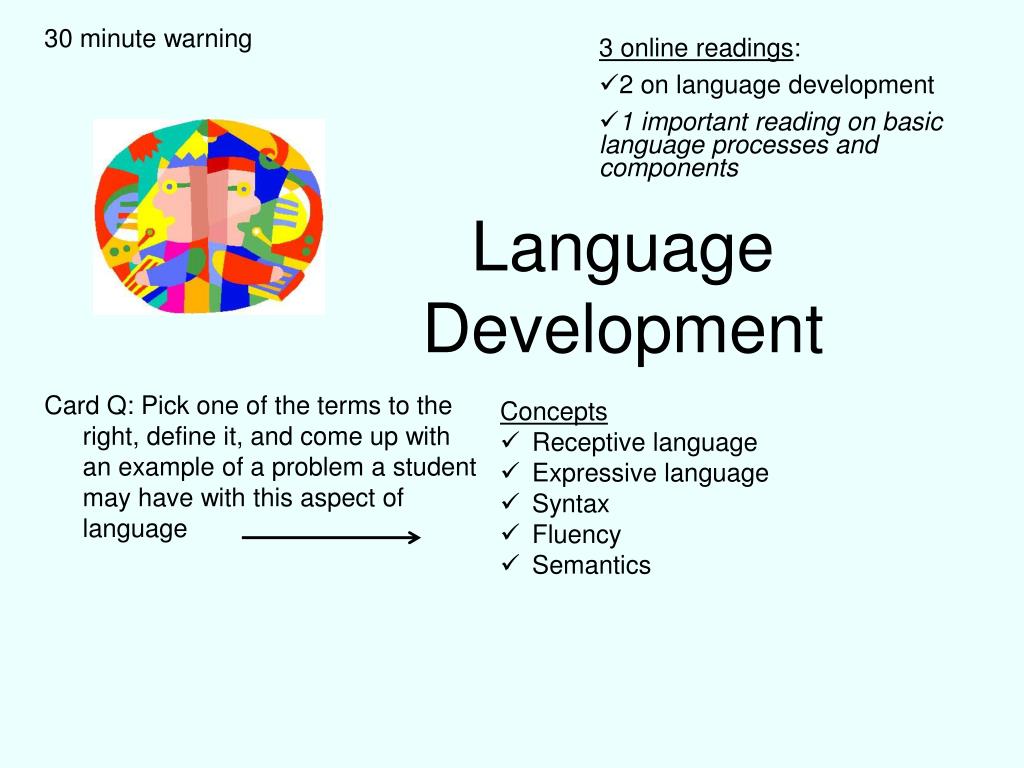 30 minute warning

3 online readings:
✓2 on language development
✓1 important reading on basic language processes and components

Language Development

Card Q: Pick one of the terms to the right, define it, and come up with an example of a problem a student may have with this aspect of language

Concepts
✓ Receptive language
✓ Expressive language
✓ Syntax
✓ Fluency
✓ Semantics